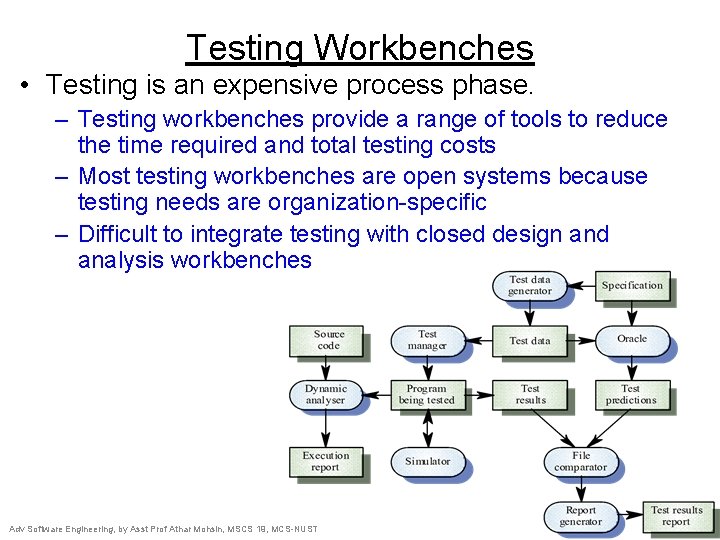 Testing Workbenches

• Testing is an expensive process phase.
– Testing workbenches provide a range of tools to reduce the time required and total testing costs
– Most testing workbenches are open systems because testing needs are organization-specific
– Difficult to integrate testing with closed design and analysis workbenches

Test data generator
Specification
Source code
Test manager
Test data
Oracle
Dynamic analyser
Program being tested
Test results
Test predictions
Execution report
Simulator
File comparator
Report generator
Test results report

Adv Software Engineering, by Asst Prof Athar Mohsin, MSCS 19, MCS-NUST